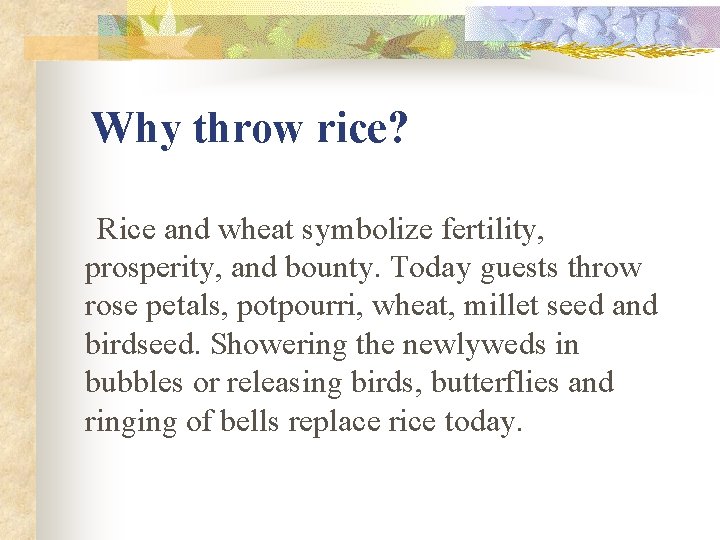 Why throw rice?

Rice and wheat symbolize fertility, prosperity, and bounty. Today guests throw rose petals, potpourri, wheat, millet seed and birdseed. Showering the newlyweds in bubbles or releasing birds, butterflies and ringing of bells replace rice today.